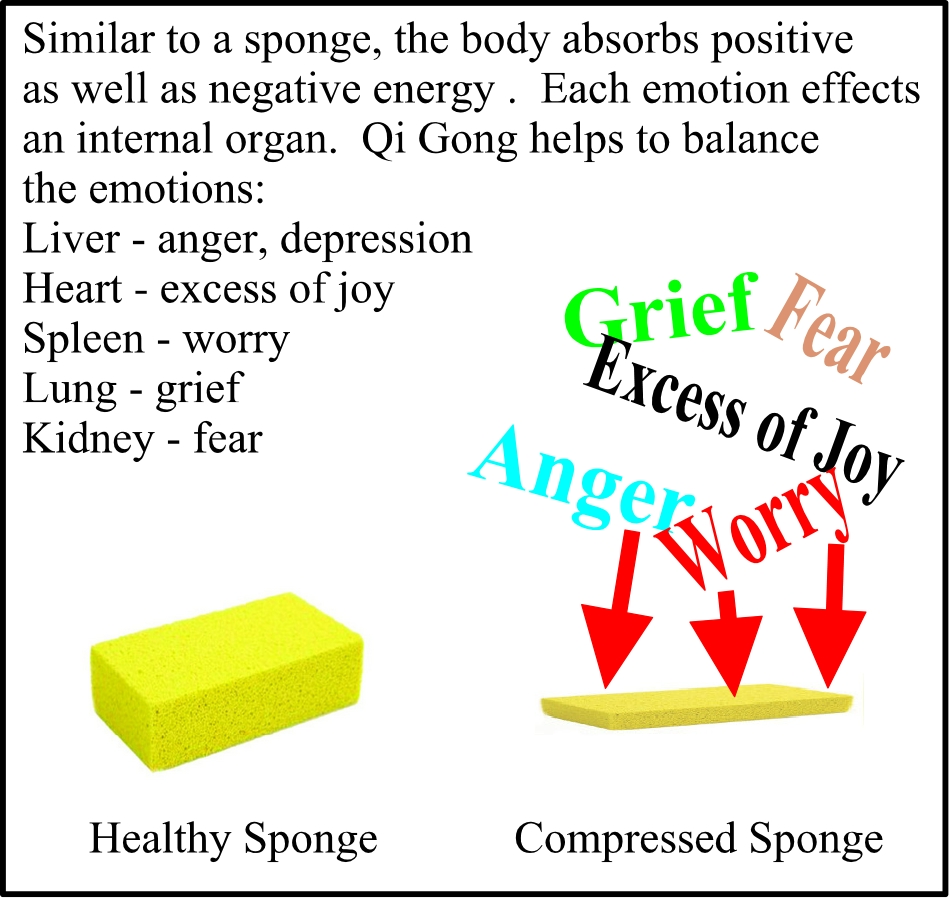 Similar to a sponge, the body absorbs positive as well as negative energy . Each emotion effects an internal organ. Qi Gong helps to balance the emotions:
Liver - anger, depression
Heart - excess of joy
Spleen - worry
Lung - grief
Kidney - fear

Grief Fear
Excess of Joy
Anger Worry

Healthy Sponge

Compressed Sponge